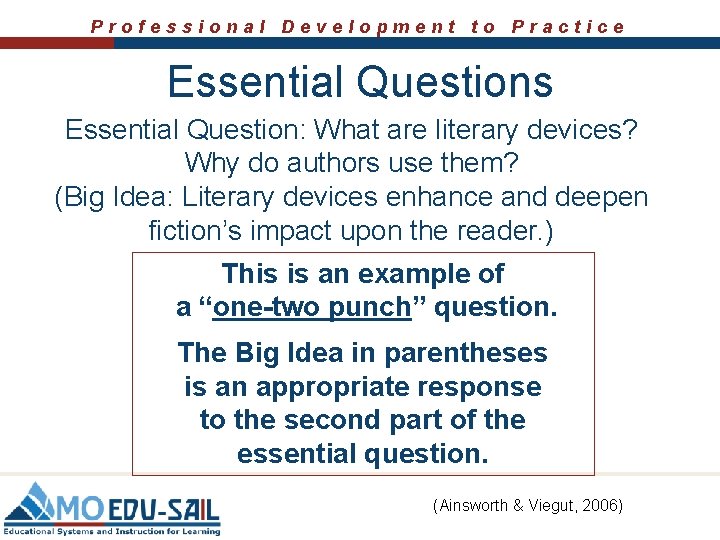 Professional Development to Practice

Essential Questions

Essential Question: What are literary devices? Why do authors use them? (Big Idea: Literary devices enhance and deepen fiction's impact upon the reader.)

This is an example of a "one-two punch" question.

The Big Idea in parentheses is an appropriate response to the second part of the essential question.

MO EDU-SAIL
Educational Systems and Instruction for Learning

(Ainsworth & Viegut, 2006)